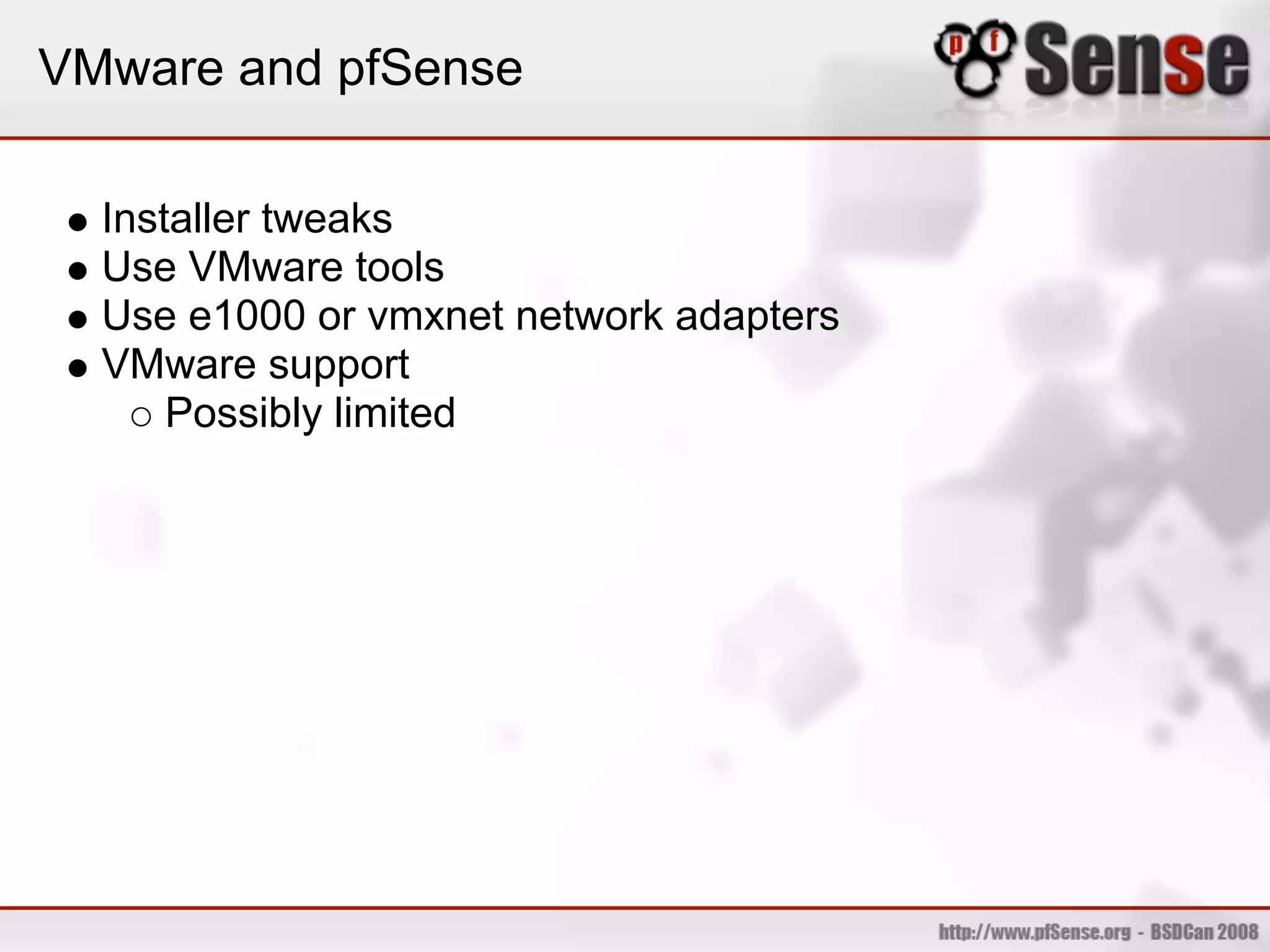 VMware and pfSense

pfSense

- Installer tweaks
- Use VMware tools
- Use e1000 or vmxnet network adapters
- VMware support
  - Possibly limited

http://www.pfSense.org - BSDCan 2008